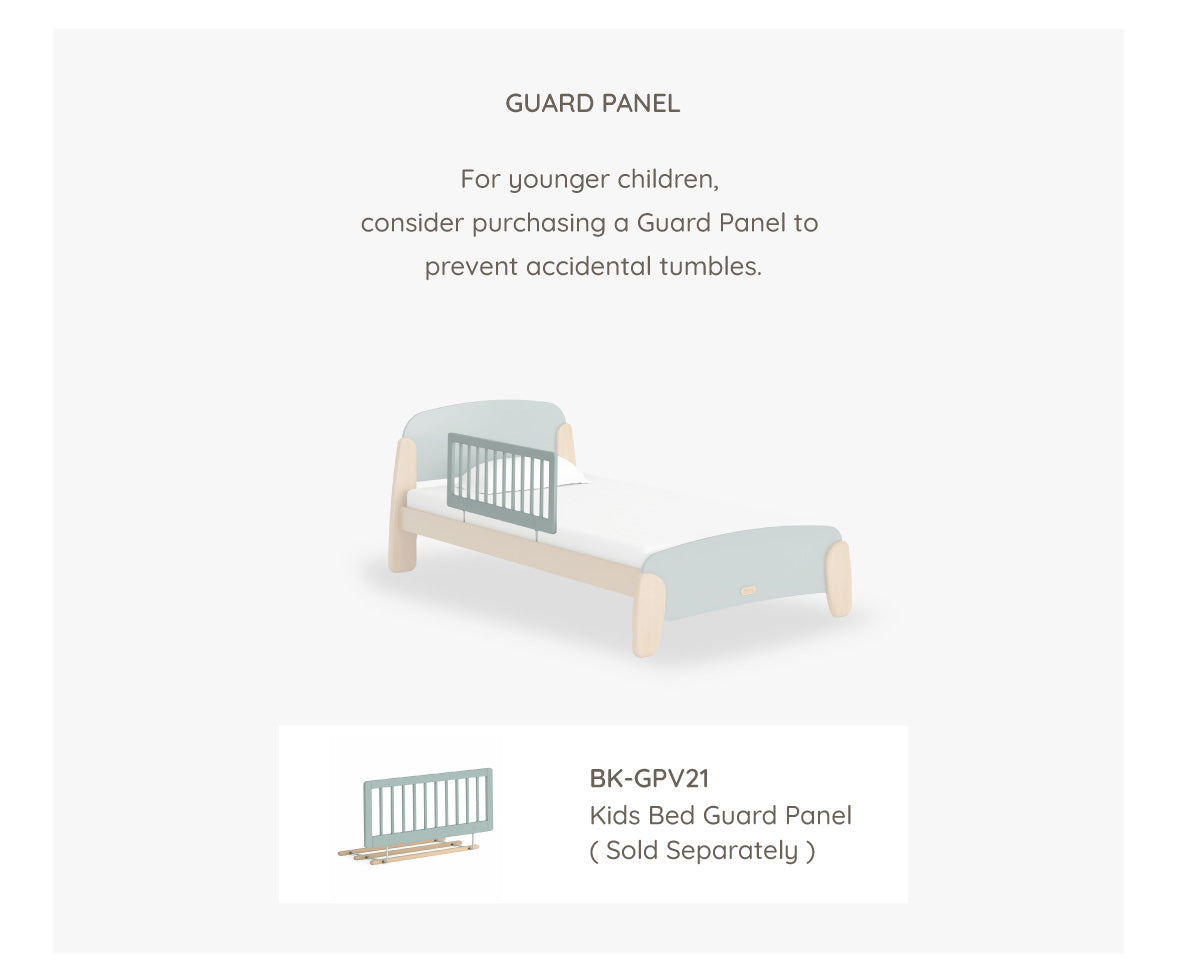 GUARD PANEL

For younger children,
consider purchasing a Guard Panel to
prevent accidental tumbles.

BK-GPV21
Kids Bed Guard Panel
( Sold Separately )